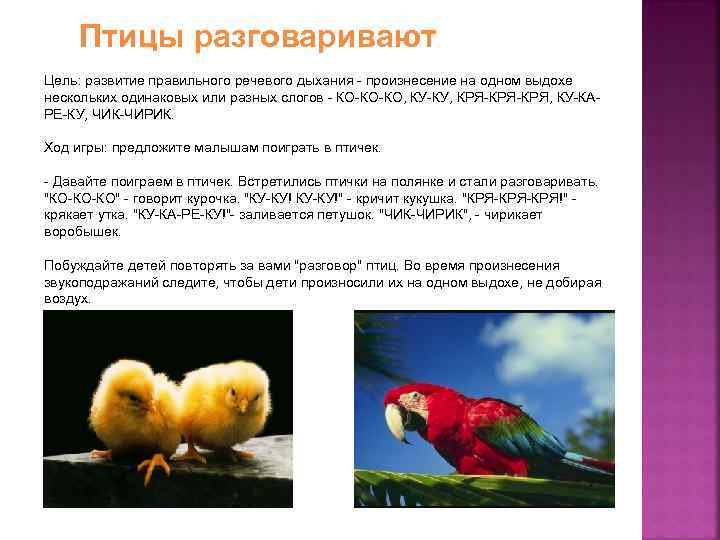 Птицы разговаривают

Цель: развитие правильного речевого дыхания - произнесение на одном выдохе нескольких одинаковых или разных слогов - КО-КО-КО, КУ-КУ, КРЯ-КРЯ-КРЯ, КУ-КА-РЕ-КУ, ЧИК-ЧИРИК.

Ход игры: предложите малышам поиграть в птичек.

- Давайте поиграем в птичек. Встретились птички на полянке и стали разговаривать. "КО-КО-КО" - говорит курочка. "КУ-КУ! КУ-КУ!" - кричит кукушка. "КРЯ-КРЯ-КРЯ!" - крякает утка. "КУ-КА-РЕ-КУ!"- заливается петушок. "ЧИК-ЧИРИК", - чирикает воробышек.

Побуждайте детей повторять за вами "разговор" птиц. Во время произнесения звукоподражаний следите, чтобы дети произносили их на одном выдохе, не добирая воздух.